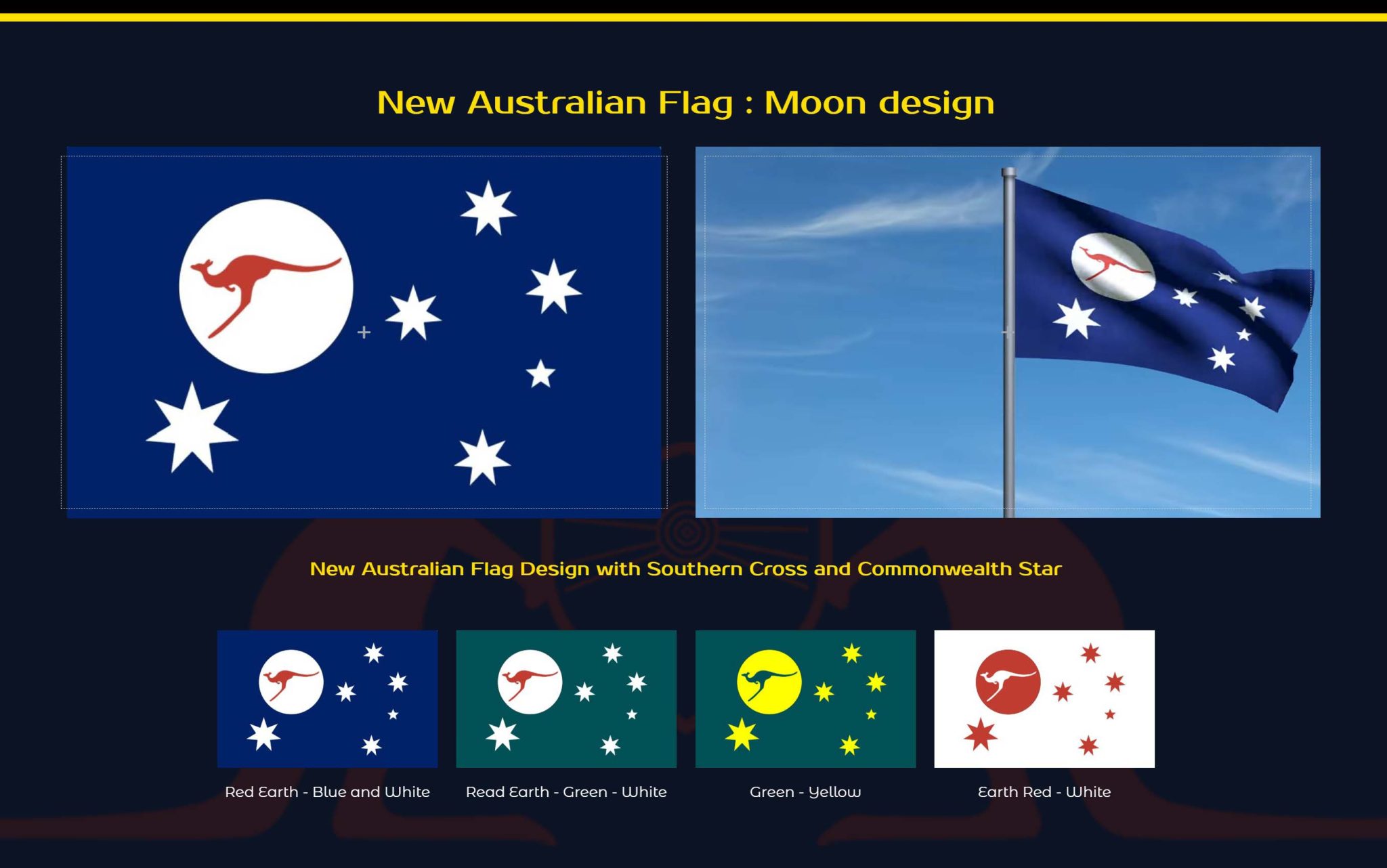 New Australian Flag : Moon design

New Australian Flag Design with Southern Cross and Commonwealth Star

Red Earth - Blue and White

Read Earth - Green - White

Green - Yellow

Earth Red - White